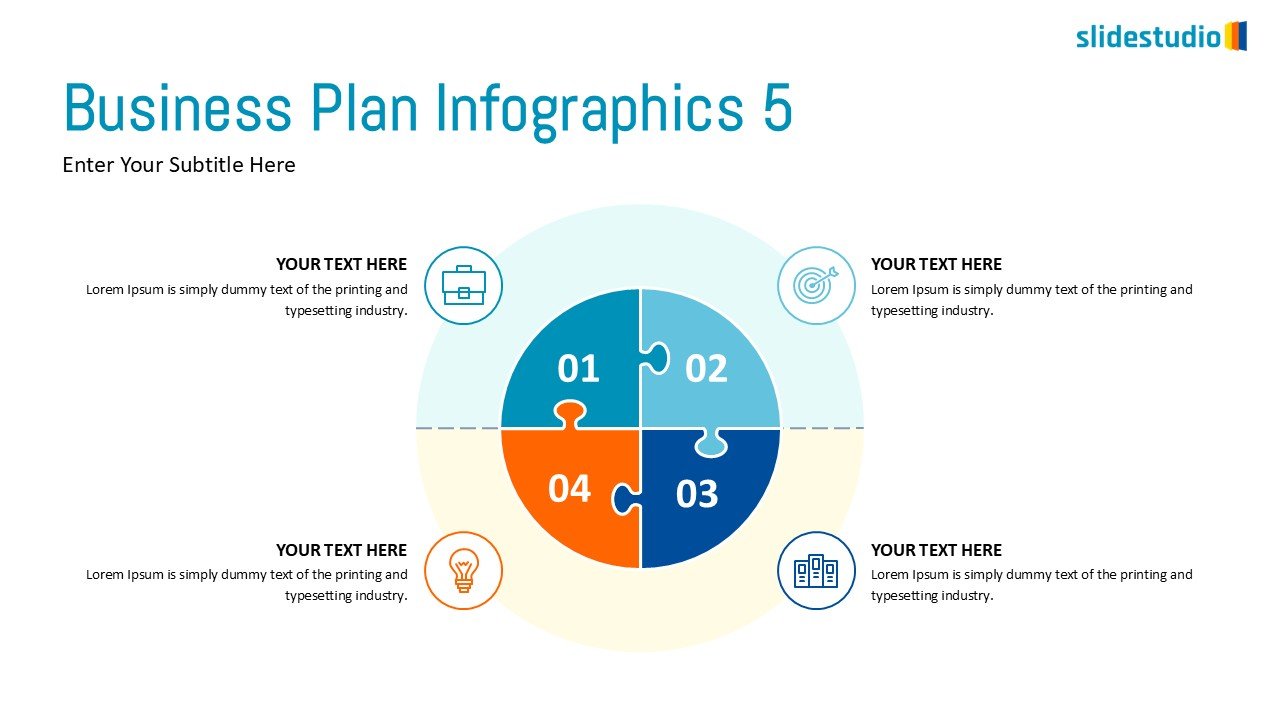 slidestudio

Business Plan Infographics 5

Enter Your Subtitle Here

YOUR TEXT HERE
Lorem Ipsum is simply dummy text of the printing and typesetting industry.

YOUR TEXT HERE
Lorem Ipsum is simply dummy text of the printing and typesetting industry.

01

02

04

03

YOUR TEXT HERE
Lorem Ipsum is simply dummy text of the printing and typesetting industry.

YOUR TEXT HERE
Lorem Ipsum is simply dummy text of the printing and typesetting industry.